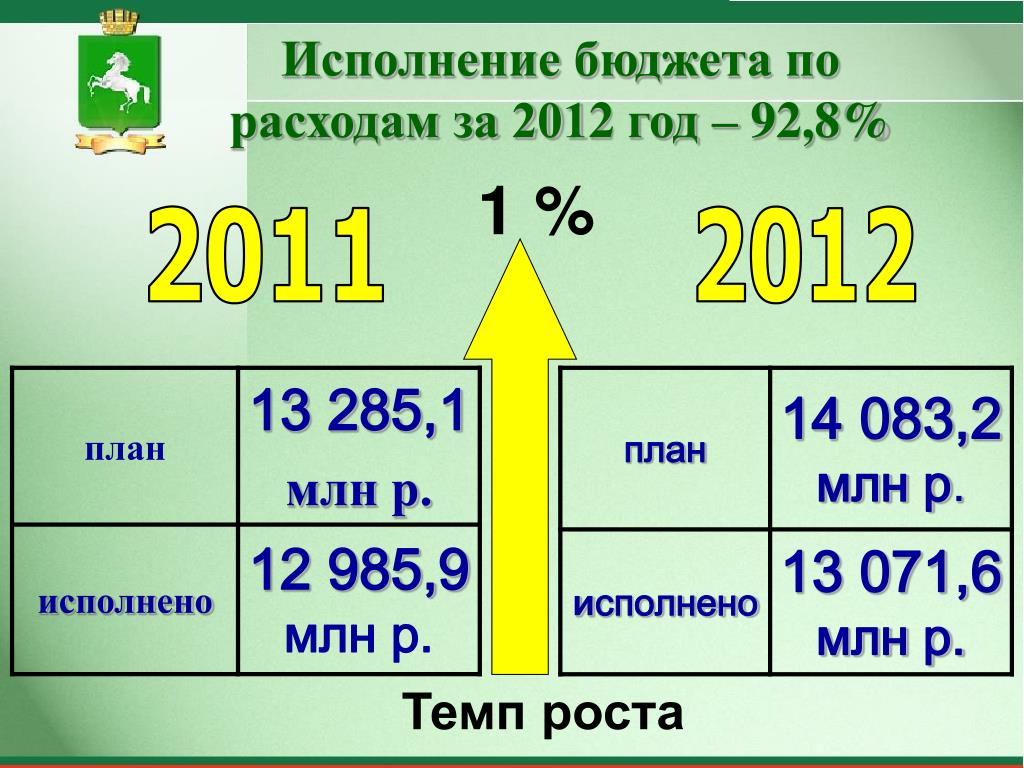 Исполнение бюджета по расходам за 2012 год – 92,8%

2011

1 %

2012

| план | 13 285,1 млн р. |
|---|---|
| исполнено | 12 985,9 млн р. |

| план | 14 083,2 млн р. |
|---|---|
| исполнено | 13 071,6 млн р. |

Темп роста